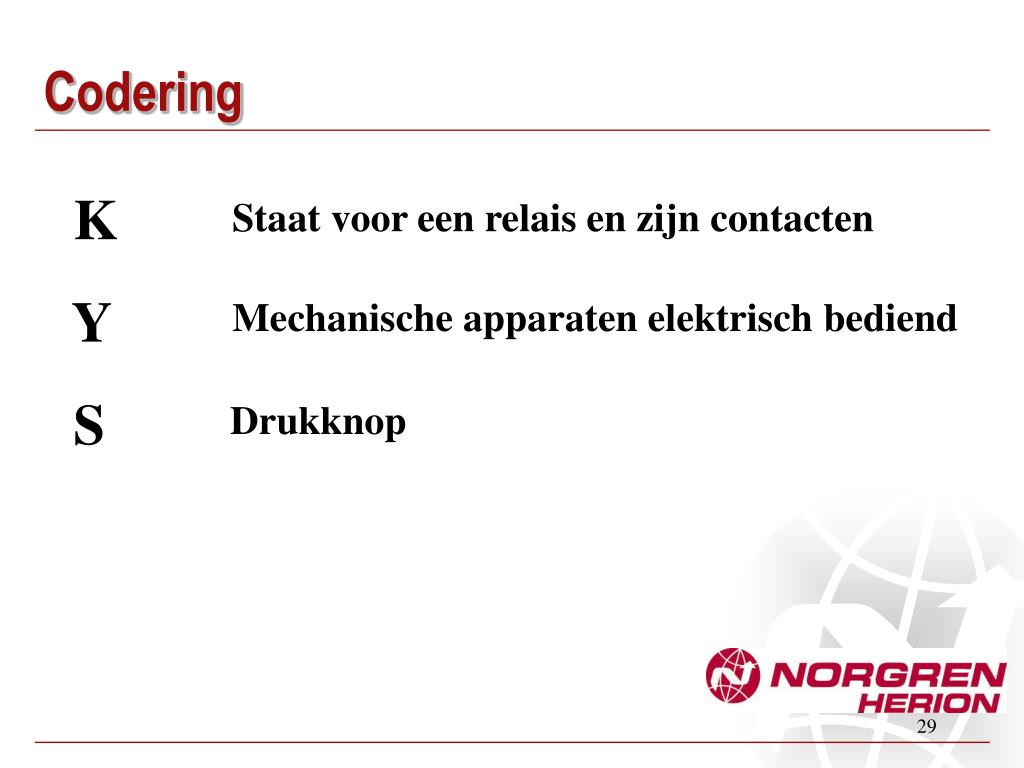 Codering

K Staat voor een relais en zijn contacten

Y Mechanische apparaten elektrisch bediend

S Drukknop

NORGREN
HERION

29